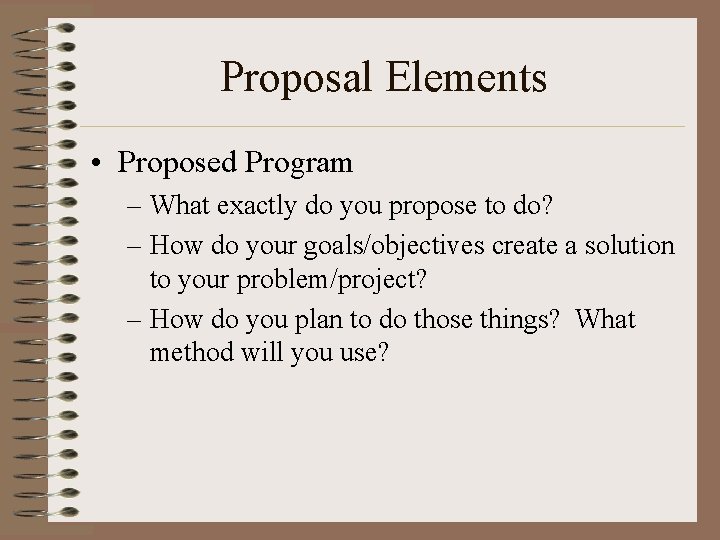 Proposal Elements

• Proposed Program
 – What exactly do you propose to do?
 – How do your goals/objectives create a solution to your problem/project?
 – How do you plan to do those things? What method will you use?